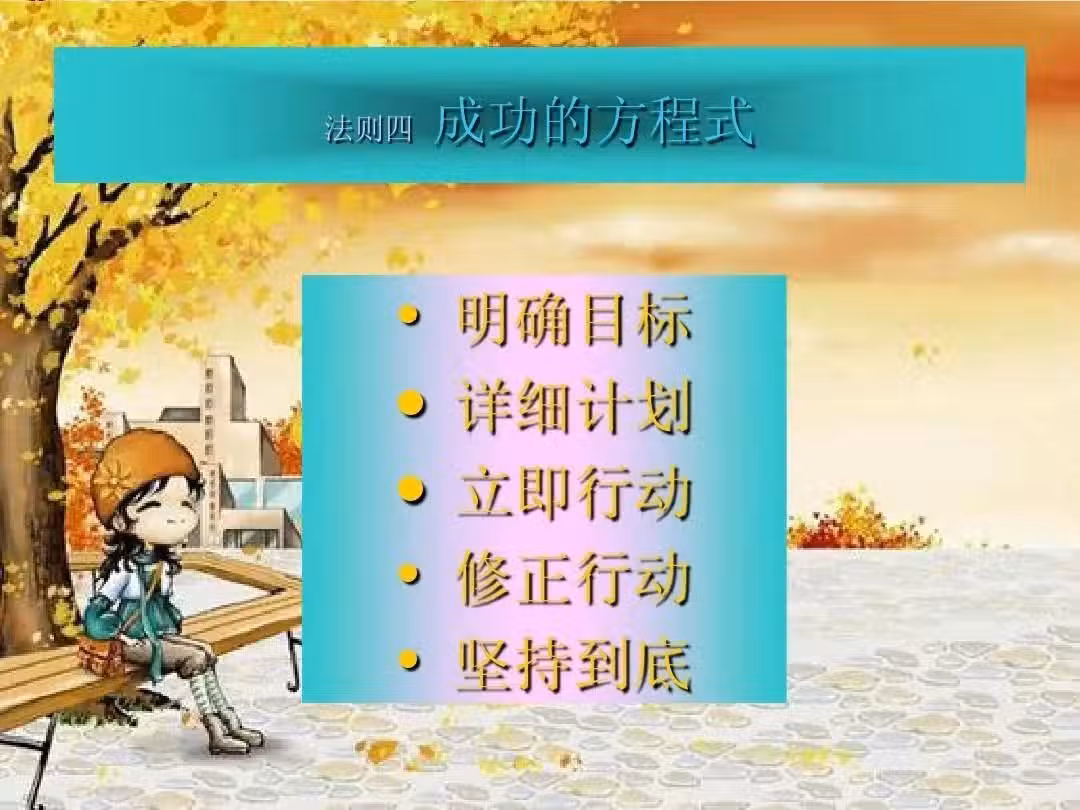 法则四 成功的方程式

• 明确目标
• 详细计划
• 立即行动
• 修正行动
• 坚持到底